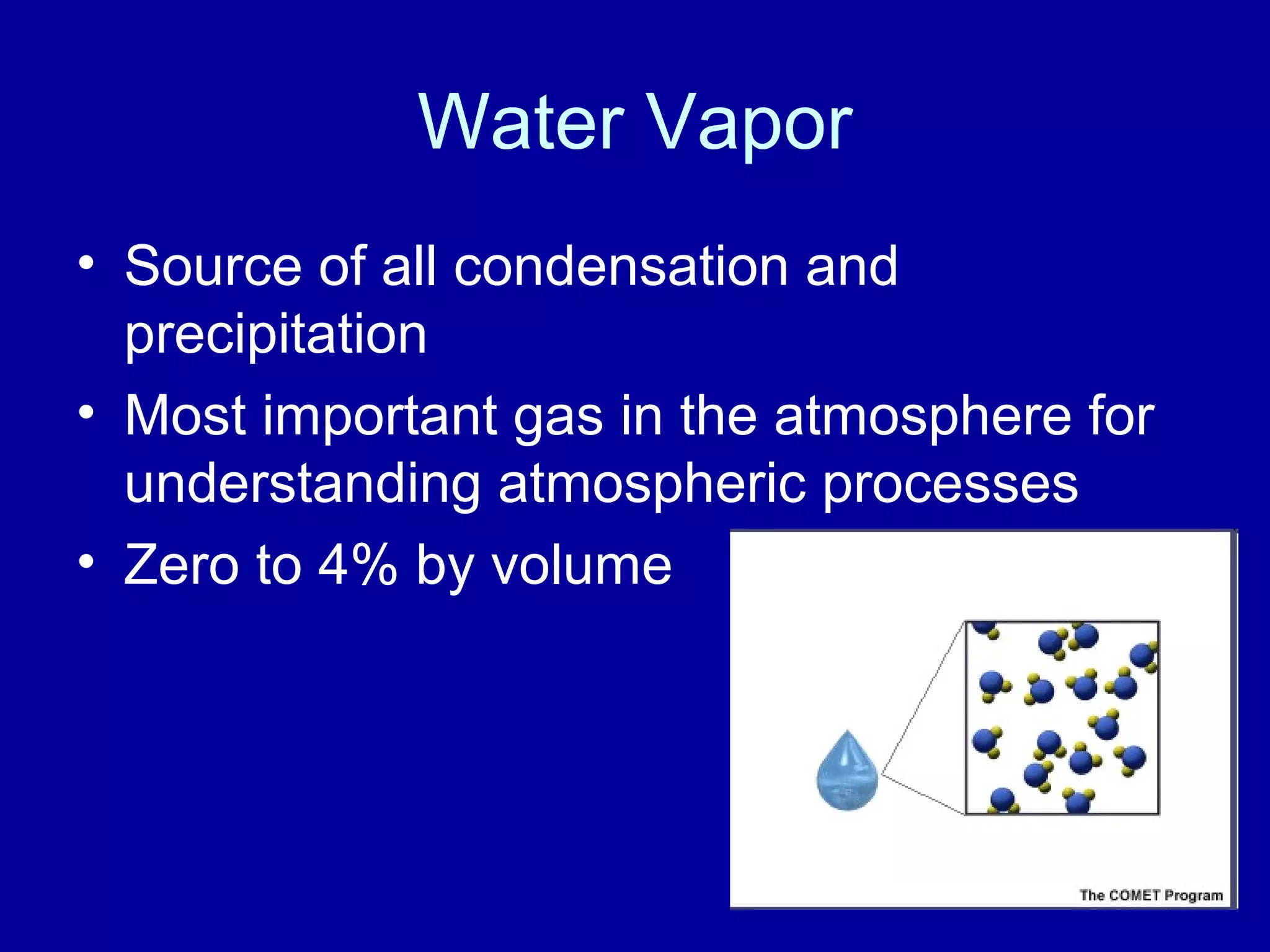 Water Vapor

• Source of all condensation and precipitation
• Most important gas in the atmosphere for understanding atmospheric processes
• Zero to 4% by volume

The COMET Program